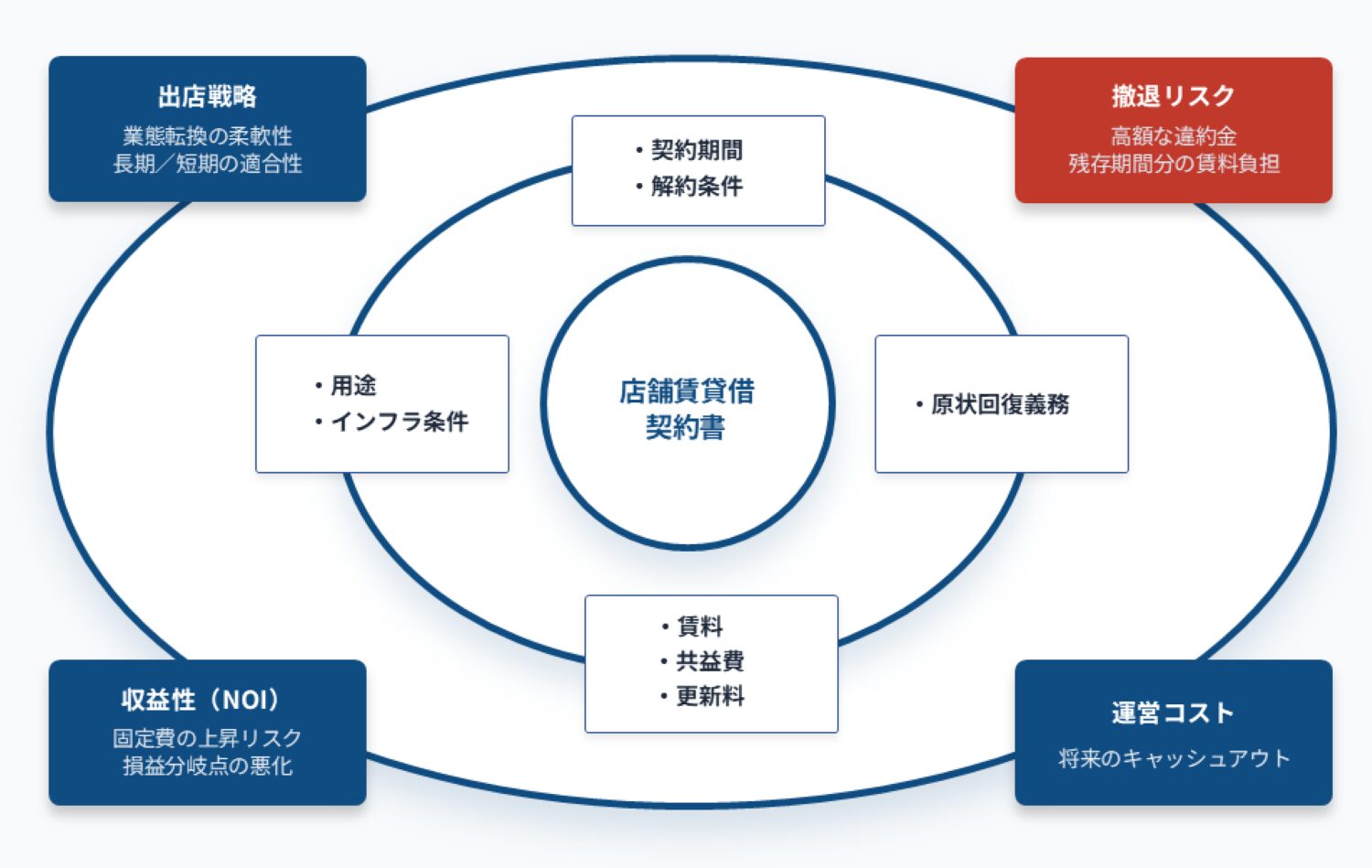 出店戦略
業態転換の柔軟性
長期／短期の適合性

撤退リスク
高額な違約金
残存期間分の賃料負担

・契約期間
・解約条件

・用途
・インフラ条件

店舗賃貸借
契約書

・原状回復義務

・賃料
・共益費
・更新料

収益性（NOI）
固定費の上昇リスク
損益分岐点の悪化

運営コスト
将来のキャッシュアウト